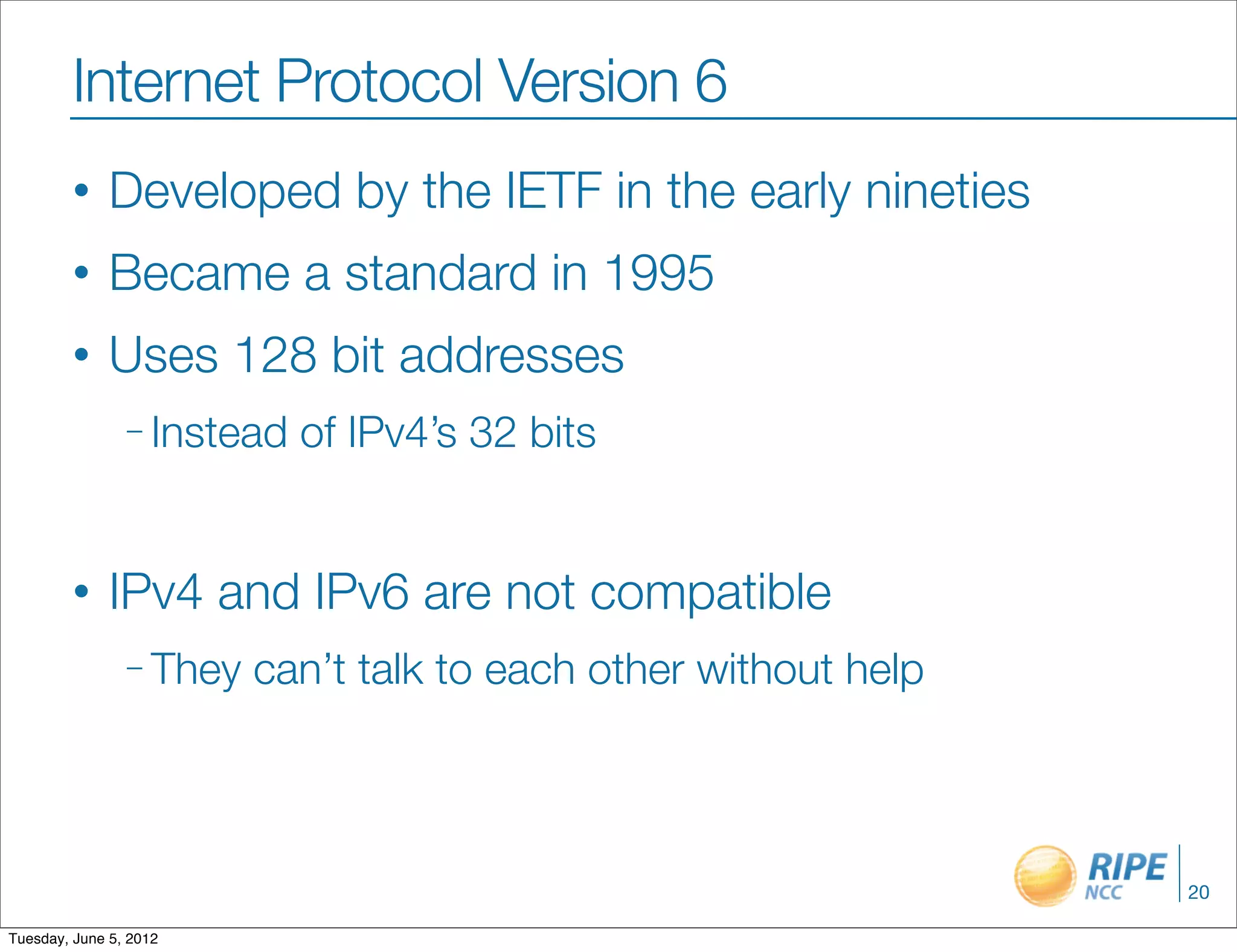 Internet Protocol Version 6

• Developed by the IETF in the early nineties

• Became a standard in 1995

• Uses 128 bit addresses

– Instead of IPv4’s 32 bits

• IPv4 and IPv6 are not compatible

– They can’t talk to each other without help

RIPE NCC

20

Tuesday, June 5, 2012